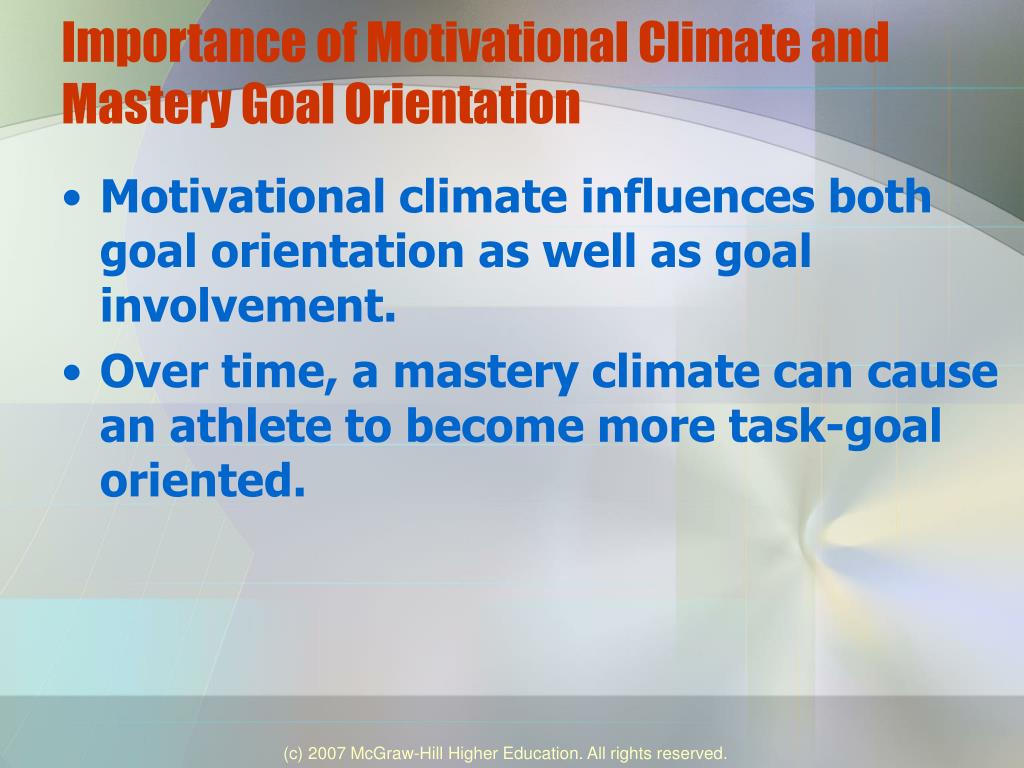 Importance of Motivational Climate and Mastery Goal Orientation

• Motivational climate influences both goal orientation as well as goal involvement.
• Over time, a mastery climate can cause an athlete to become more task-goal oriented.

(c) 2007 McGraw-Hill Higher Education. All rights reserved.